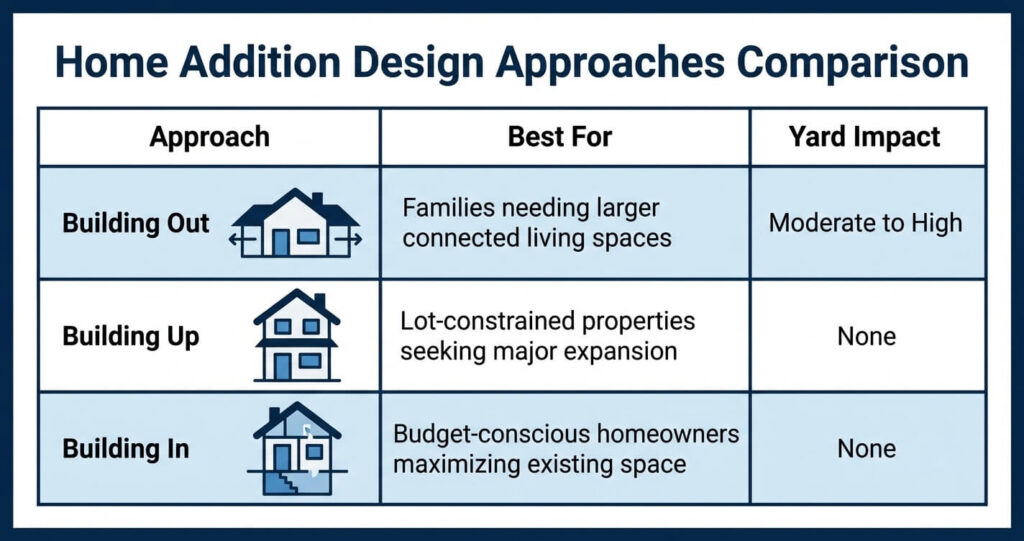 Home Addition Design Approaches Comparison

| Approach | Best For | Yard Impact |
|---|---|---|
| Building Out | Families needing larger connected living spaces | Moderate to High |
| Building Up | Lot-constrained properties seeking major expansion | None |
| Building In | Budget-conscious homeowners maximizing existing space | None |